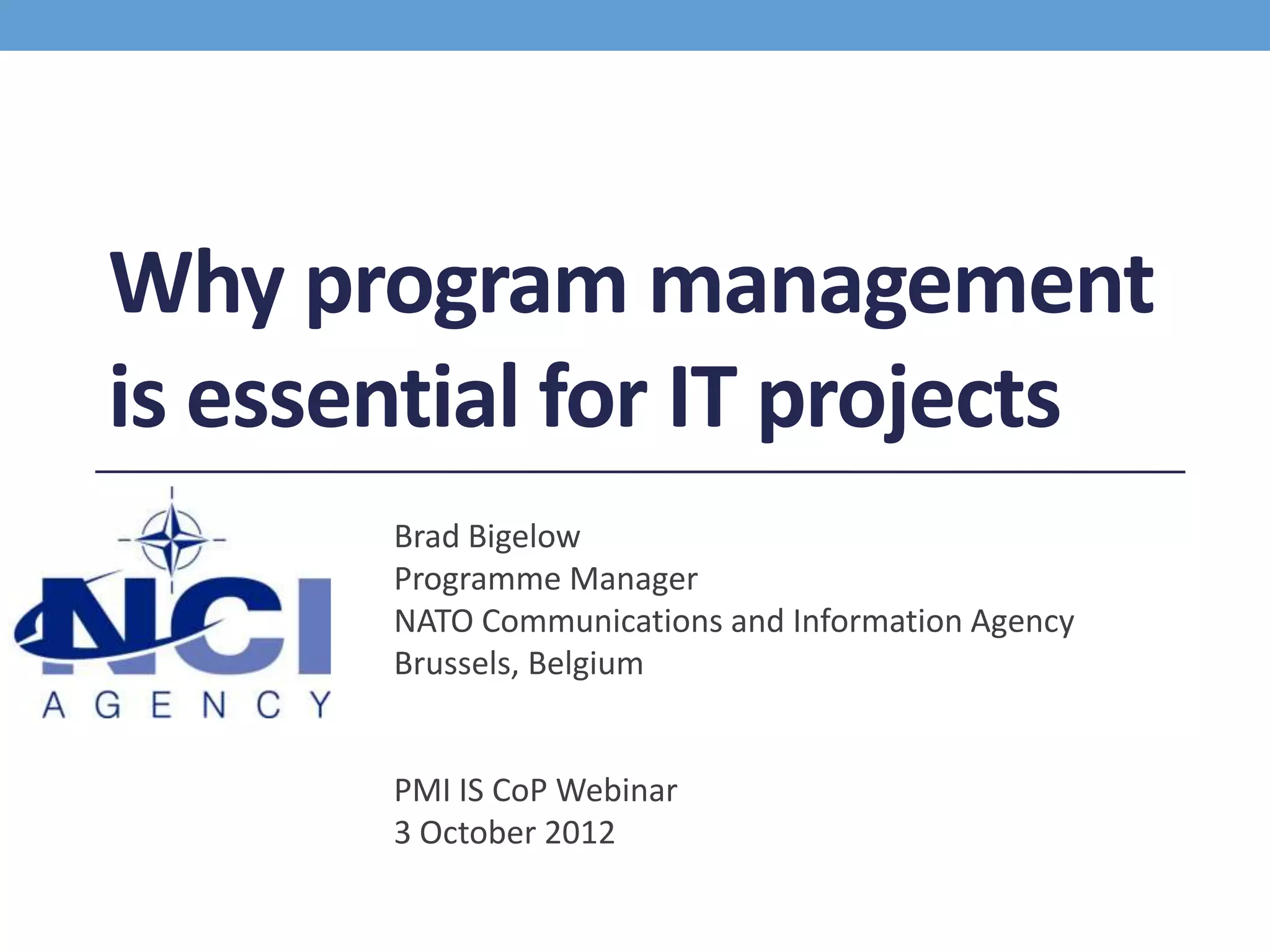 Why program management is essential for IT projects

NCI
AGENCY

Brad Bigelow
Programme Manager
NATO Communications and Information Agency
Brussels, Belgium

PMI IS CoP Webinar
3 October 2012